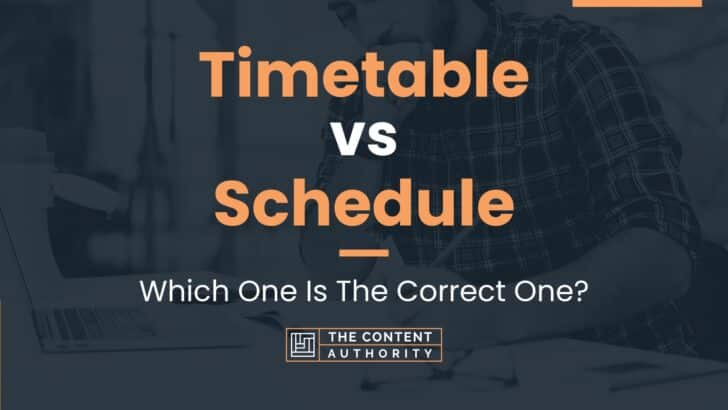 Timetable vs Schedule

Which One Is The Correct One?

THE CONTENT AUTHORITY